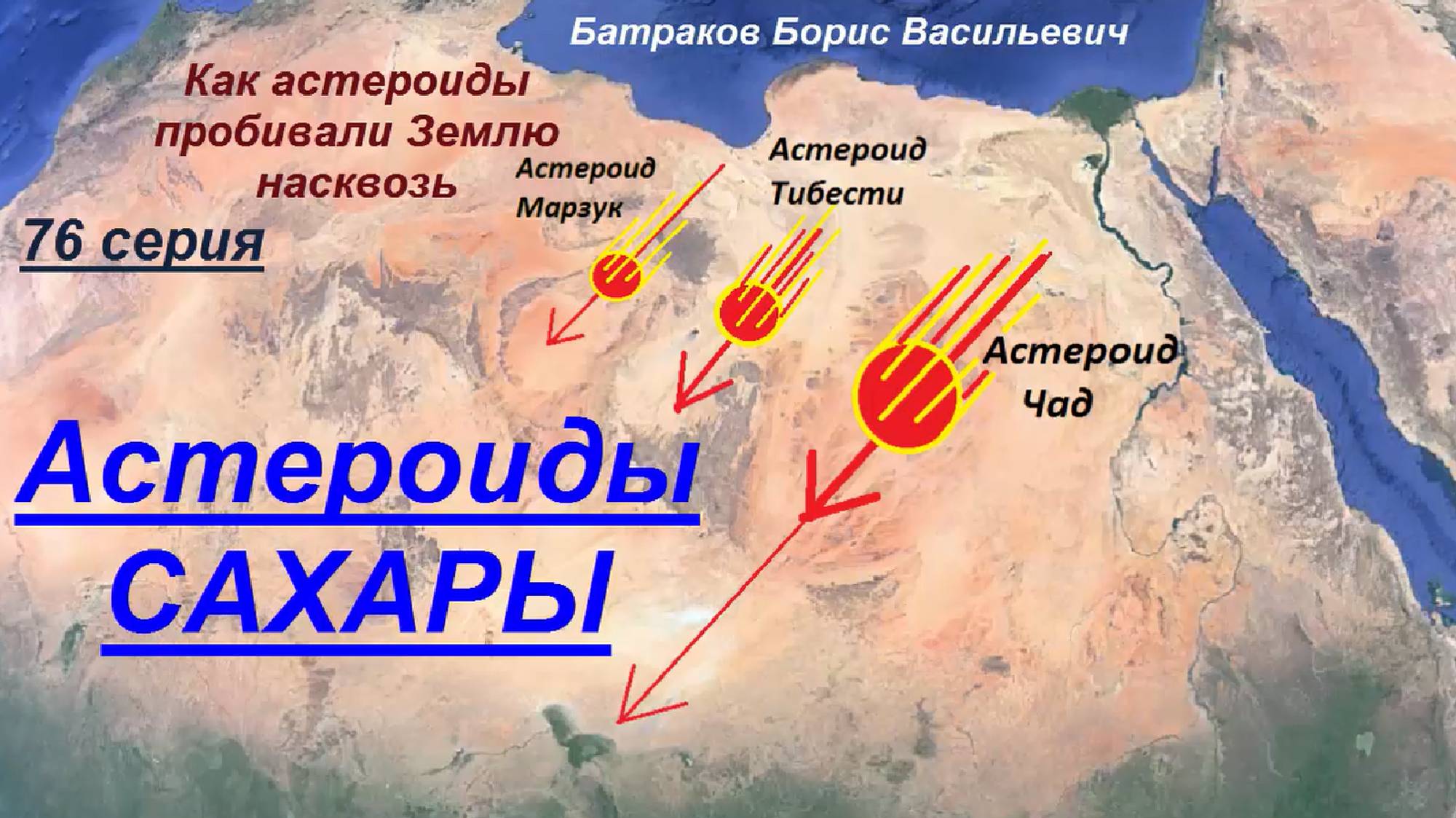 Батраков Борис Васильевич

Как астероиды пробивали Землю насквозь

76 серия

Астероид Марзук

Астероид Тибести

Астероид Чад

Астероиды САХАРЫ